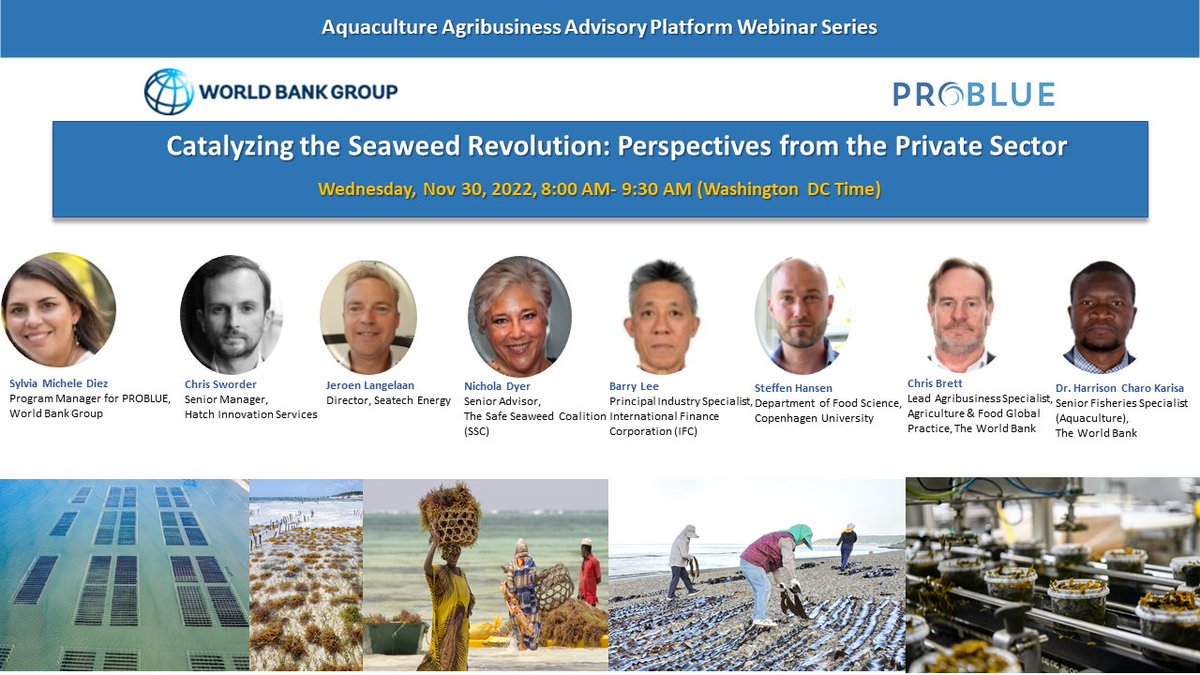 Aquaculture Agribusiness Advisory Platform Webinar Series

WORLD BANK GROUP

PROBLUE

Catalyzing the Seaweed Revolution: Perspectives from the Private Sector

Wednesday, Nov 30, 2022, 8:00 AM- 9:30 AM (Washington DC Time)

Sylvia Michele Diez
Program Manager for PROBLUE, World Bank Group

Chris Sworder
Senior Manager, Hatch Innovation Services

Jeroen Langelaan
Director, Seatech Energy

Nichola Dyer
Senior Advisor, The Safe Seaweed Coalition (SSC)

Barry Lee
Principal Industry Specialist, International Finance Corporation (IFC)

Steffen Hansen
Department of Food Science, Copenhagen University

Chris Brett
Lead Agribusiness Specialist, Agriculture & Food Global Practice, The World Bank

Dr. Harrison Charo Karisa
Senior Fisheries Specialist (Aquaculture), The World Bank